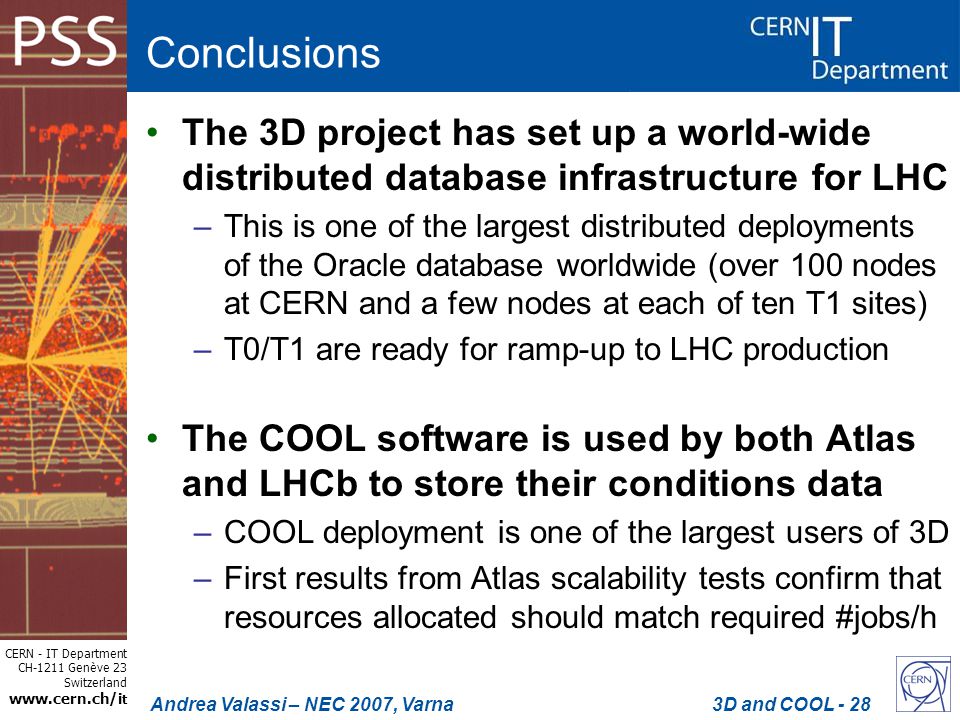 PSS

Conclusions

CERN IT Department

• The 3D project has set up a world-wide distributed database infrastructure for LHC
– This is one of the largest distributed deployments of the Oracle database worldwide (over 100 nodes at CERN and a few nodes at each of ten T1 sites)
– T0/T1 are ready for ramp-up to LHC production

• The COOL software is used by both Atlas and LHCb to store their conditions data
– COOL deployment is one of the largest users of 3D
– First results from Atlas scalability tests confirm that resources allocated should match required #jobs/h

CERN - IT Department
CH-1211 Genève 23
Switzerland
www.cern.ch/it

Andrea Valassi – NEC 2007, Varna

3D and COOL - 28

CERN